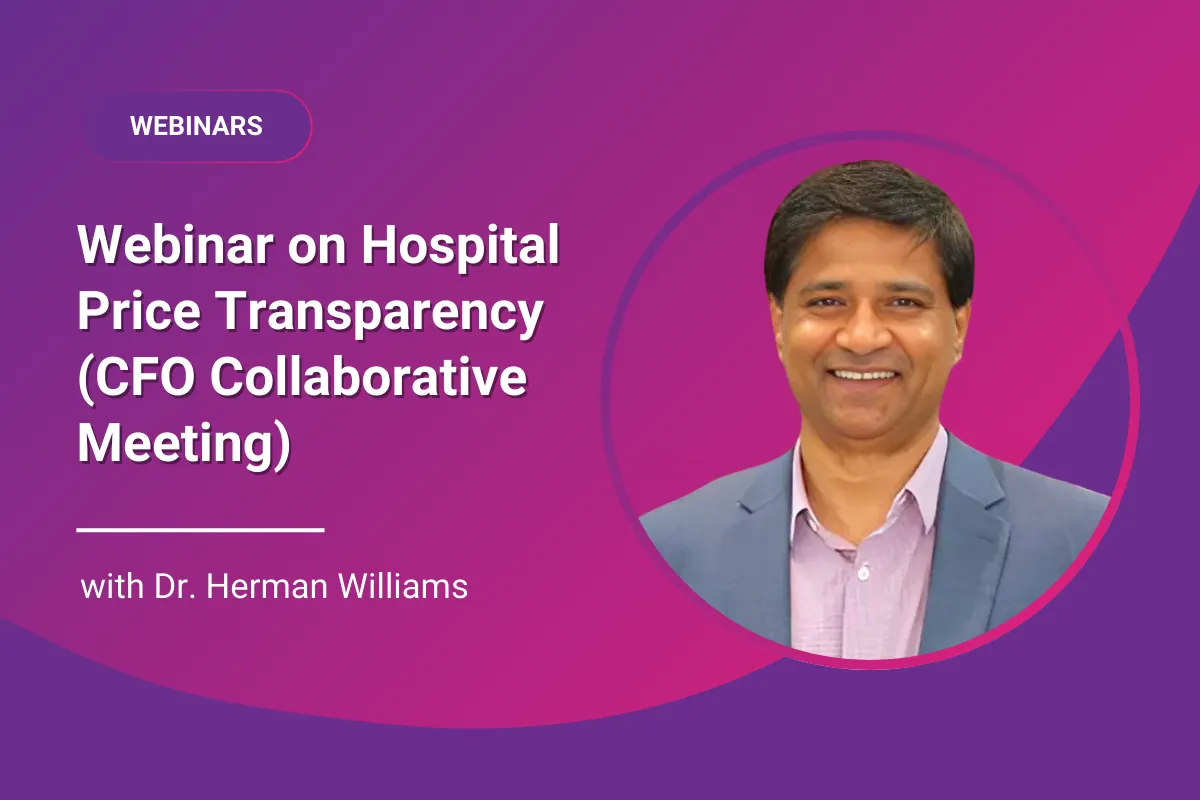 WEBINARS

Webinar on Hospital Price Transparency (CFO Collaborative Meeting)

with Dr. Herman Williams